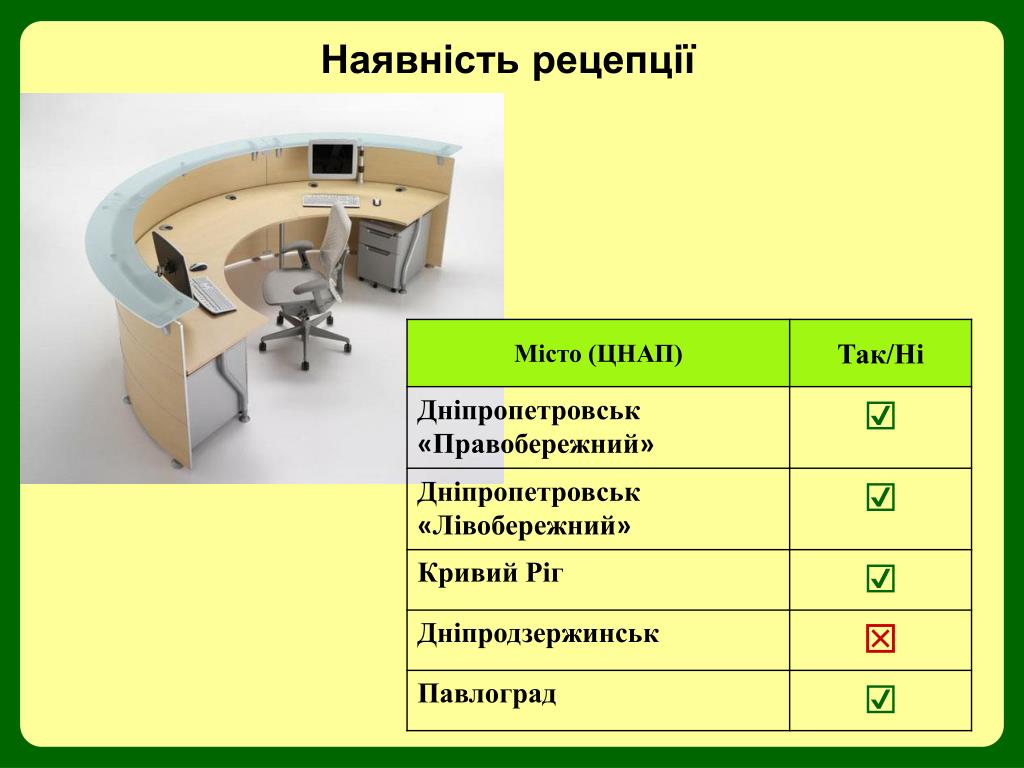 Наявність рецепції

| Місто (ЦНАП) | Так/Ні |
|---|---|
| Дніпропетровськ «Правобережний» | ☑ |
| Дніпропетровськ «Лівобережний» | ☑ |
| Кривий Ріг | ☑ |
| Дніпродзержинськ | ☒ |
| Павлоград | ☑ |